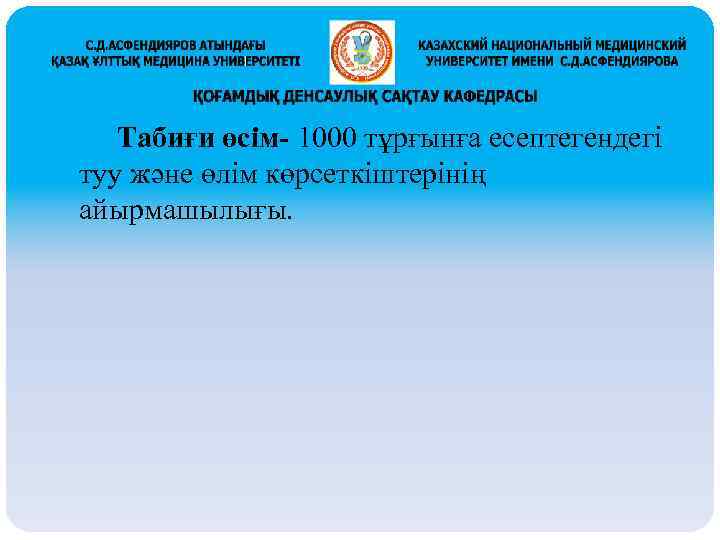 С.Д.АСФЕНДИЯРОВ АТЫНДАҒЫ
ҚАЗАҚ ҰЛТТЫҚ МЕДИЦИНА УНИВЕРСИТЕТІ

КАЗАХСКИЙ НАЦИОНАЛЬНЫЙ МЕДИЦИНСКИЙ
УНИВЕРСИТЕТ ИМЕНИ С.Д.АСФЕНДИЯРОВА

ҚОҒАМДЫҚ ДЕНСАУЛЫҚ САҚТАУ КАФЕДРАСЫ

Табиғи өсім- 1000 тұрғынға есептегендегі туу және өлім көрсеткіштерінің айырмашылығы.